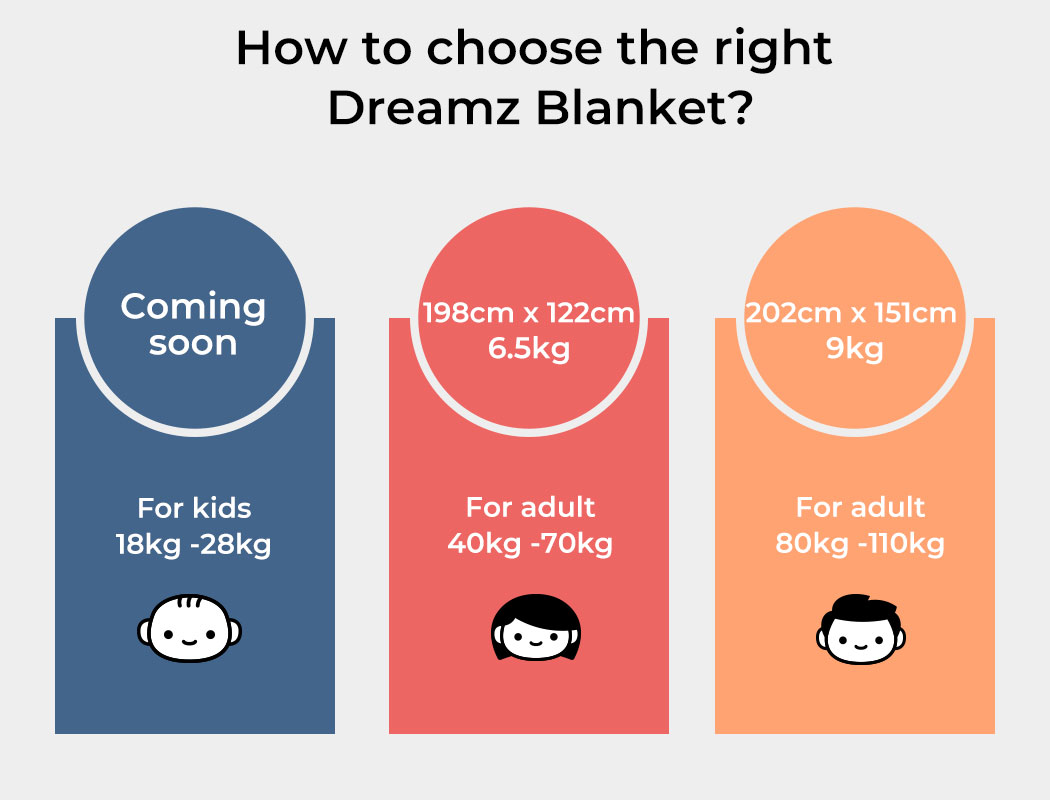 How to choose the right Dreamz Blanket?

Coming soon

For kids
18kg -28kg

198cm x 122cm
6.5kg

For adult
40kg -70kg

202cm x 151cm
9kg

For adult
80kg -110kg